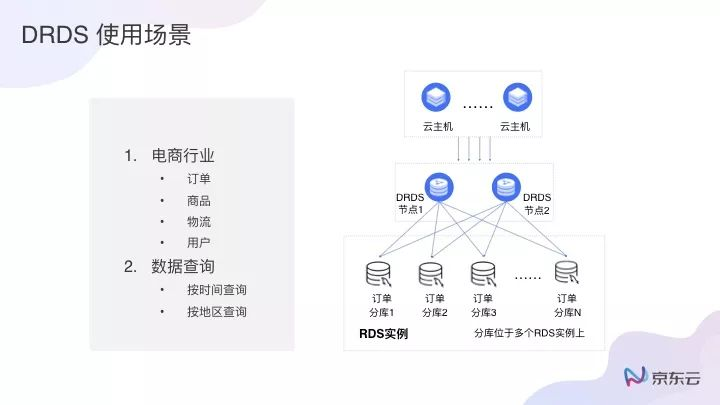 DRDS 使用场景

1. 电商行业
• 订单
• 商品
• 物流
• 用户
2. 数据查询
• 按时间查询
• 按地区查询

云主机 …… 云主机

DRDS 节点1
DRDS 节点2

订单 分库1
订单 分库2
订单 分库3
……
订单 分库N

RDS实例
分库位于多个RDS实例上

京东云